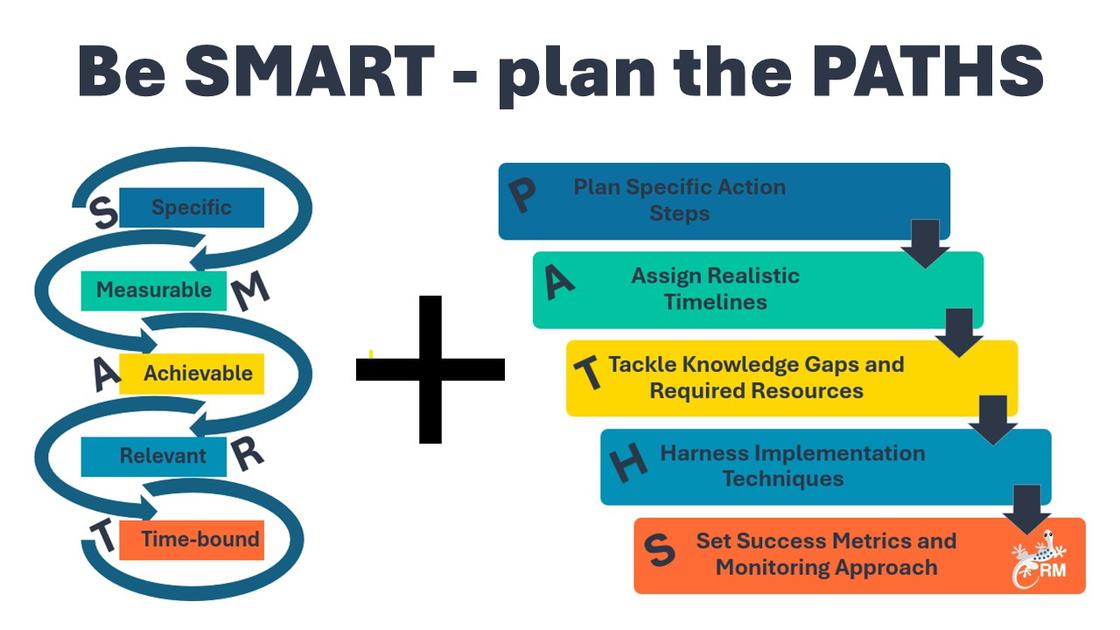 Be SMART - plan the PATHS

S Specific
Measurable M
A Achievable
Relevant R
T Time-bound

+

P Plan Specific Action Steps

A Assign Realistic Timelines

T Tackle Knowledge Gaps and Required Resources

H Harness Implementation Techniques

S Set Success Metrics and Monitoring Approach

RM